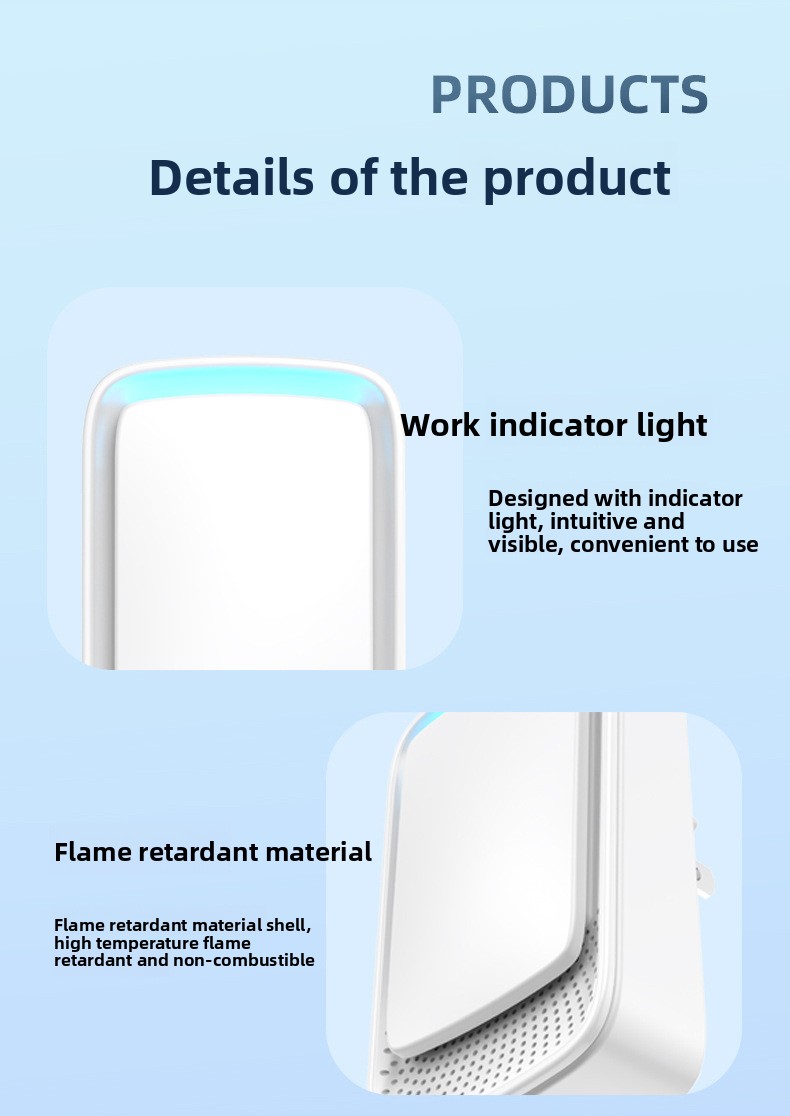 PRODUCTS

Details of the product

Work indicator light

Designed with indicator light, intuitive and visible, convenient to use

Flame retardant material

Flame retardant material shell, high temperature flame retardant and non-combustible